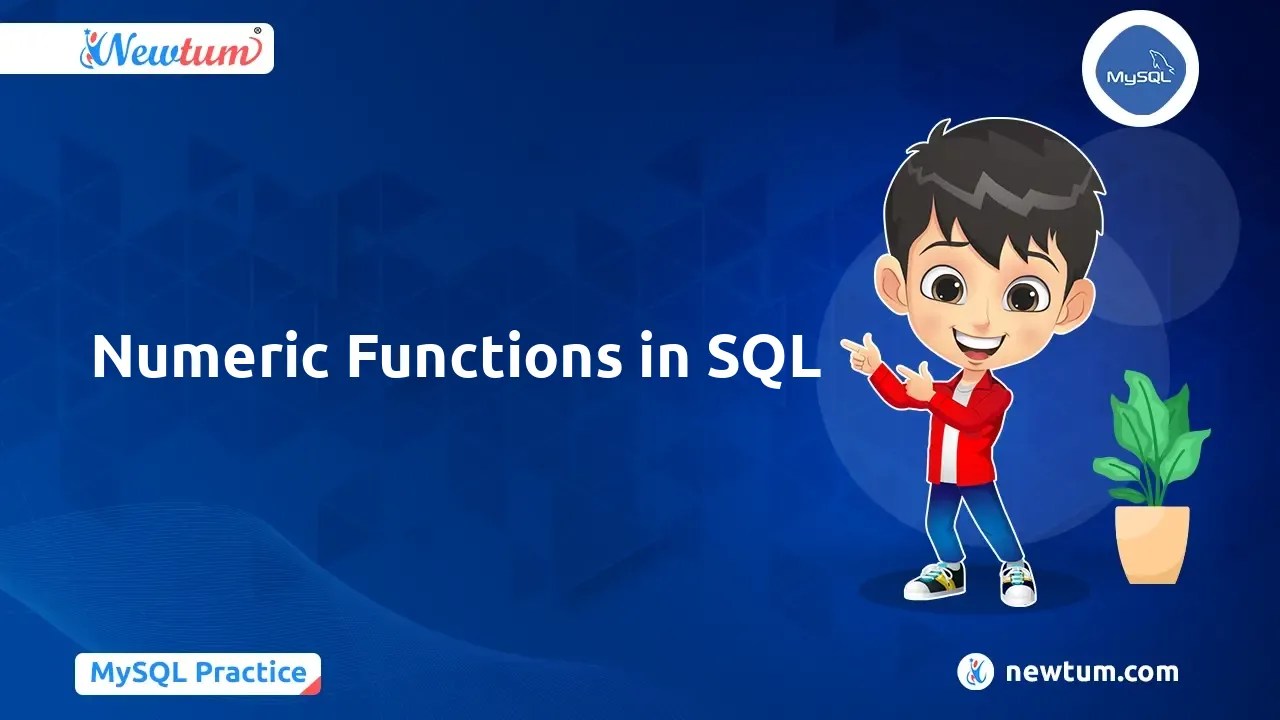 Newtum®

MySQL

Numeric Functions in SQL

MySQL Practice

newtum.com